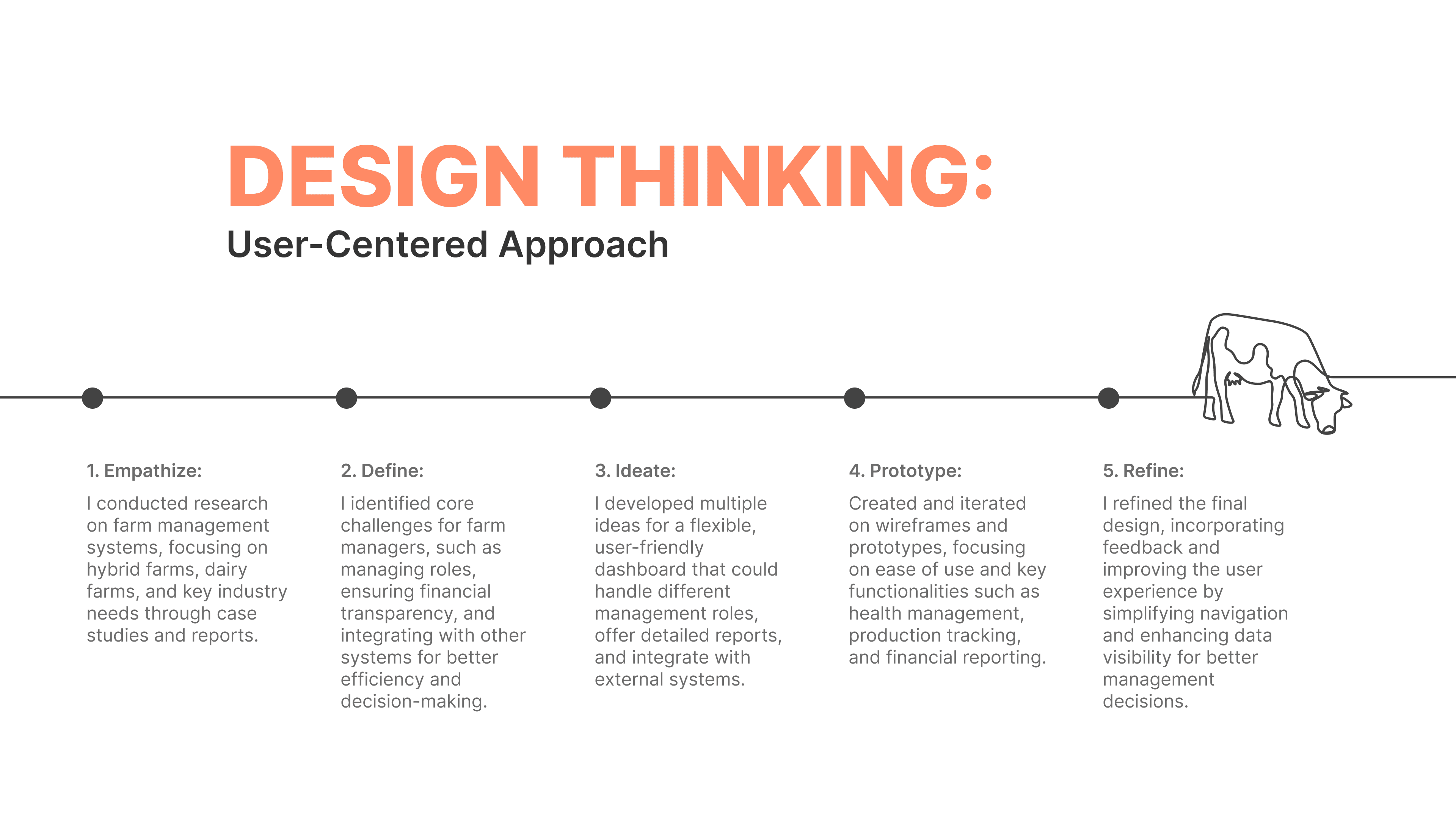 DESIGN THINKING:
User-Centered Approach

1. Empathize:

I conducted research on farm management systems, focusing on hybrid farms, dairy farms, and key industry needs through case studies and reports.

2. Define:

I identified core challenges for farm managers, such as managing roles, ensuring financial transparency, and integrating with other systems for better efficiency and decision-making.

3. Ideate:

I developed multiple ideas for a flexible, user-friendly dashboard that could handle different management roles, offer detailed reports, and integrate with external systems.

4. Prototype:

Created and iterated on wireframes and prototypes, focusing on ease of use and key functionalities such as health management, production tracking, and financial reporting.

5. Refine:

I refined the final design, incorporating feedback and improving the user experience by simplifying navigation and enhancing data visibility for better management decisions.